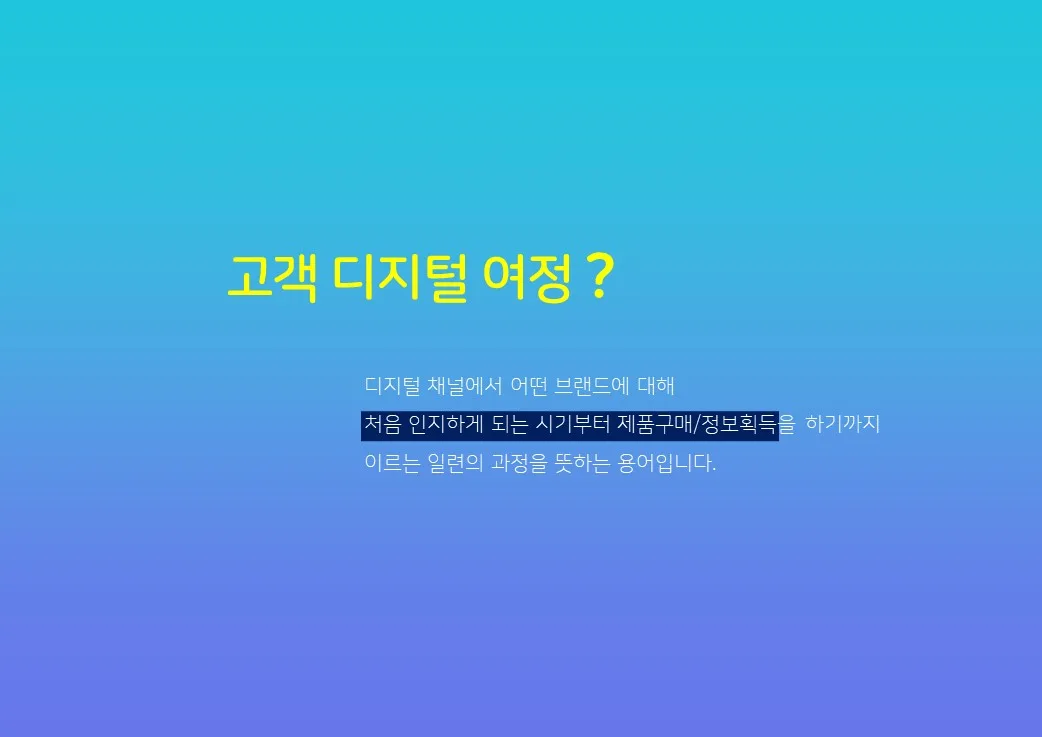 고객 디지털 여정 ?

디지털 채널에서 어떤 브랜드에 대해
처음 인지하게 되는 시기부터 제품구매/정보획득을 하기까지
이르는 일련의 과정을 뜻하는 용어입니다.